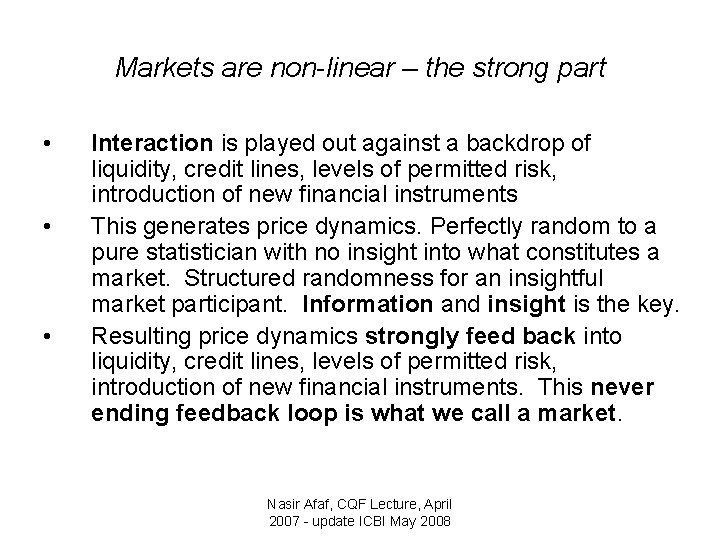 Markets are non-linear – the strong part

• Interaction is played out against a backdrop of liquidity, credit lines, levels of permitted risk, introduction of new financial instruments

• This generates price dynamics. Perfectly random to a pure statistician with no insight into what constitutes a market. Structured randomness for an insightful market participant. Information and insight is the key.

• Resulting price dynamics strongly feed back into liquidity, credit lines, levels of permitted risk, introduction of new financial instruments. This never ending feedback loop is what we call a market.

Nasir Afaf, CQF Lecture, April 2007 - update ICBI May 2008